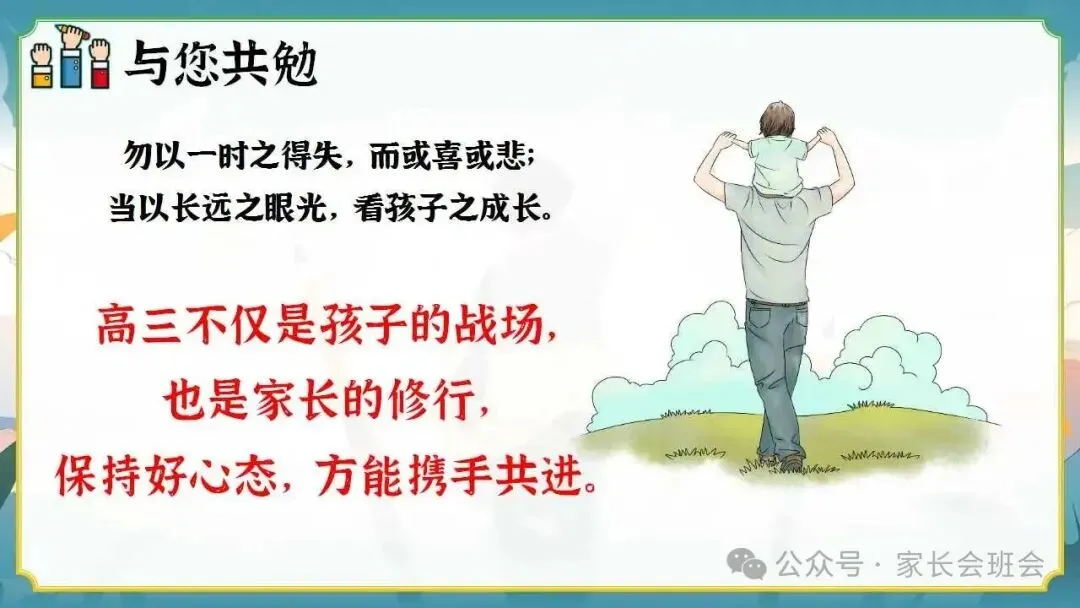 与您共勉

勿以一时之得失，而或喜或悲；
当以长远之眼光，看孩子之成长。

高三不仅是孩子的战场，
也是家长的修行，
保持好心态，方能携手共进。

公众号 · 家长会班会